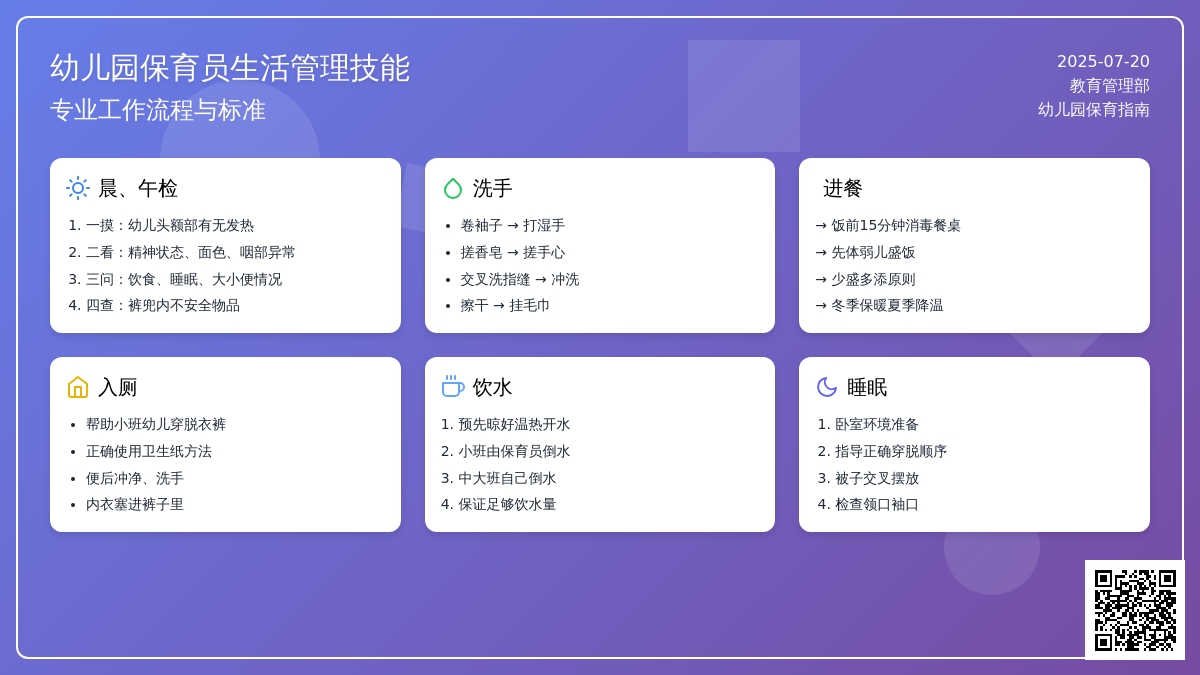 幼儿园保育员生活管理技能
专业工作流程与标准

2025-07-20
教育管理部
幼儿园保育指南

晨、午检
1. 一摸：幼儿头额部有无发热
2. 二看：精神状态、面色、咽部异常
3. 三问：饮食、睡眠、大小便情况
4. 四查：裤兜内不安全物品

洗手
• 卷袖子 → 打湿手
• 搓香皂 → 搓手心
• 交叉洗指缝 → 冲洗
• 擦干 → 挂毛巾

进餐
→ 饭前15分钟消毒餐桌
→ 先体弱儿盛饭
→ 少盛多添原则
→ 冬季保暖夏季降温

入厕
• 帮助小班幼儿穿脱衣裤
• 正确使用卫生纸方法
• 便后冲净、洗手
• 内衣塞进裤子里

饮水
1. 预先晾好温热开水
2. 小班由保育员倒水
3. 中大班自己倒水
4. 保证足够饮水量

睡眠
1. 卧室环境准备
2. 指导正确穿脱顺序
3. 被子交叉摆放
4. 检查领口袖口